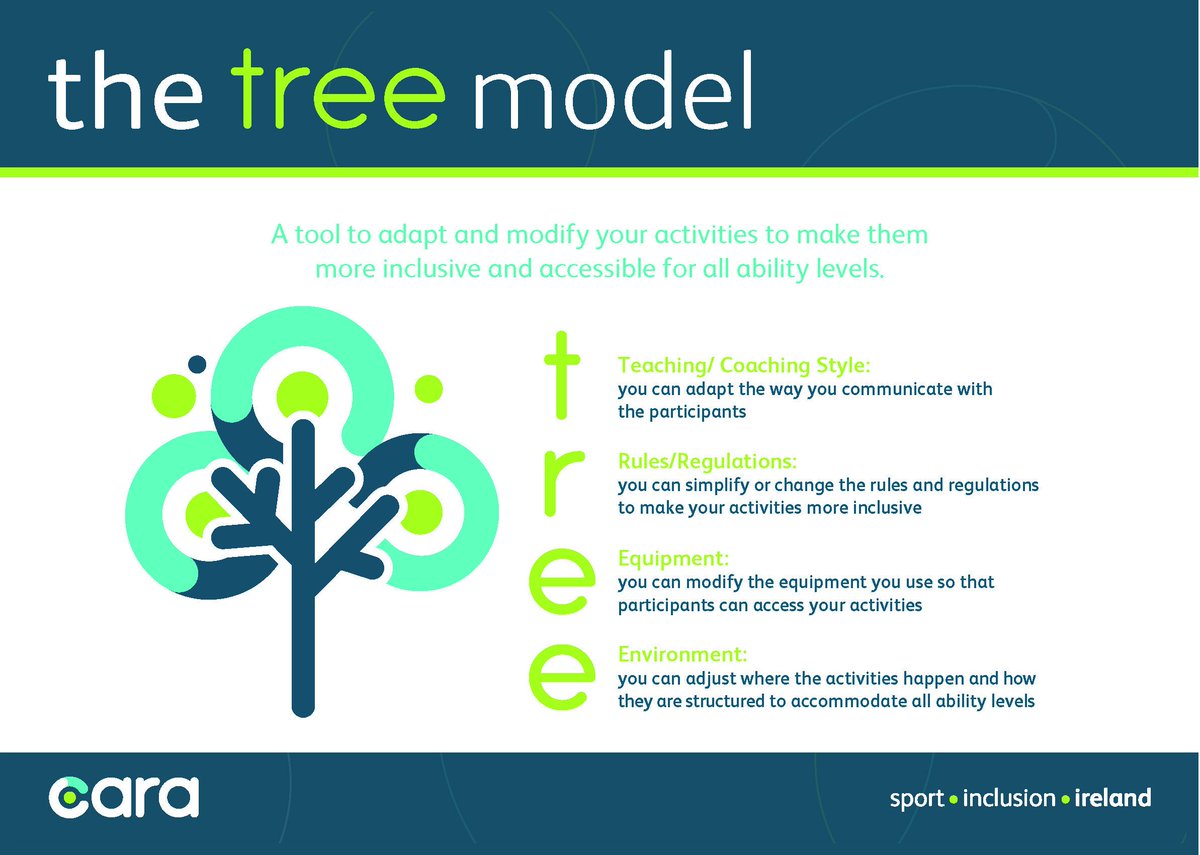 the tree model

A tool to adapt and modify your activities to make them more inclusive and accessible for all ability levels.

t
Teaching/ Coaching Style:
you can adapt the way you communicate with the participants

r
Rules/Regulations:
you can simplify or change the rules and regulations to make your activities more inclusive

e
Equipment:
you can modify the equipment you use so that participants can access your activities

e
Environment:
you can adjust where the activities happen and how they are structured to accommodate all ability levels

cara

sport • inclusion • ireland